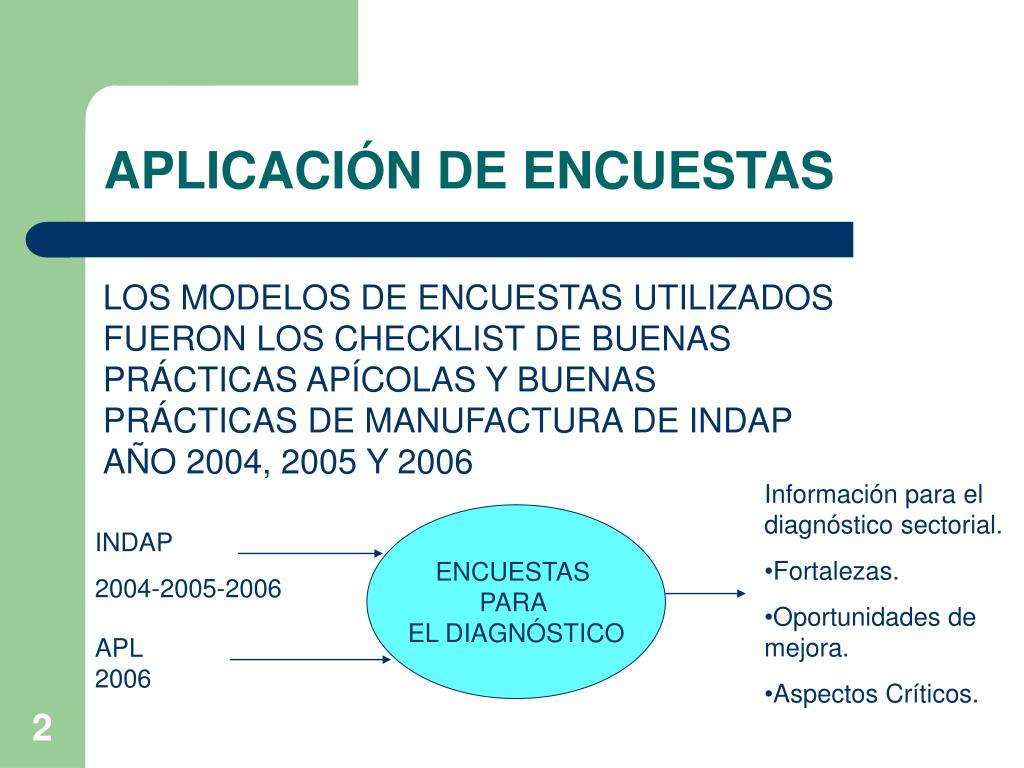 APLICACIÓN DE ENCUESTAS

LOS MODELOS DE ENCUESTAS UTILIZADOS FUERON LOS CHECKLIST DE BUENAS PRÁCTICAS APÍCOLAS Y BUENAS PRÁCTICAS DE MANUFACTURA DE INDAP AÑO 2004, 2005 Y 2006

INDAP

2004-2005-2006

APL
2006

ENCUESTAS
PARA
EL DIAGNÓSTICO

Información para el diagnóstico sectorial.

•Fortalezas.

•Oportunidades de mejora.

•Aspectos Críticos.

2